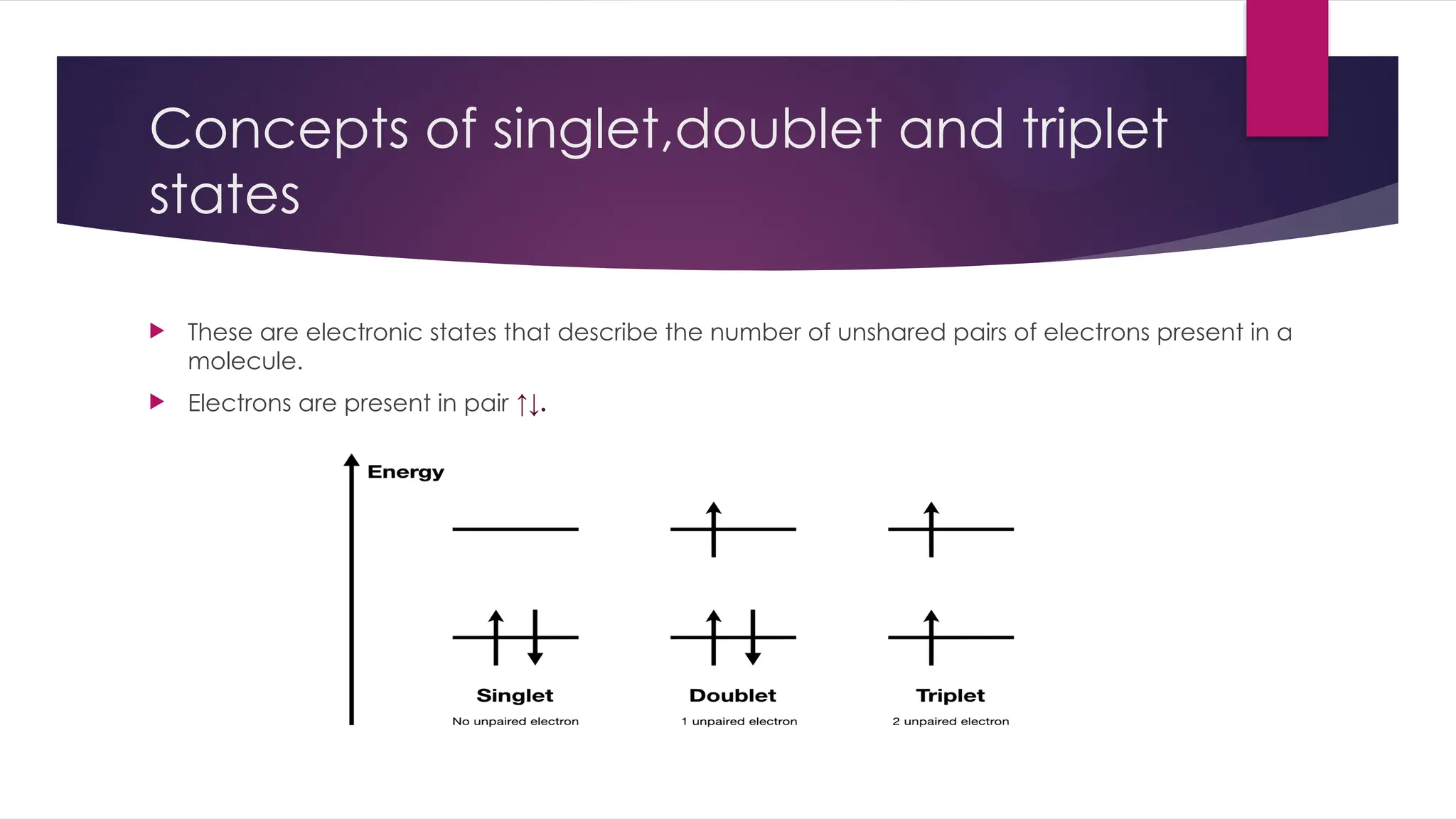 Concepts of singlet,doublet and triplet states

These are electronic states that describe the number of unshared pairs of electrons present in a molecule.

Electrons are present in pair ↑↓.

Energy

Singlet
No unpaired electron

Doublet
1 unpaired electron

Triplet
2 unpaired electron